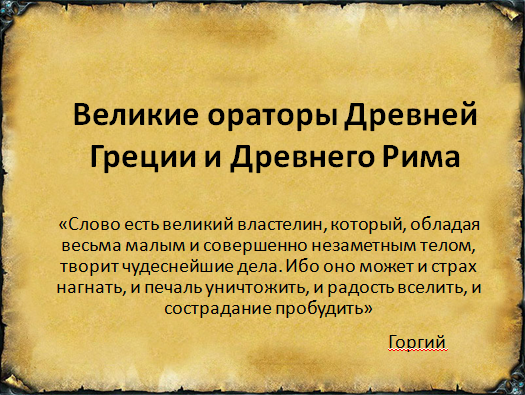 Великие ораторы Древней Греции и Древнего Рима

«Слово есть великий властелин, который, обладая весьма малым и совершенно незаметным телом, творит чудеснейшие дела. Ибо оно может и страх нагнать, и печаль уничтожить, и радость вселить, и сострадание пробудить»

Горгий